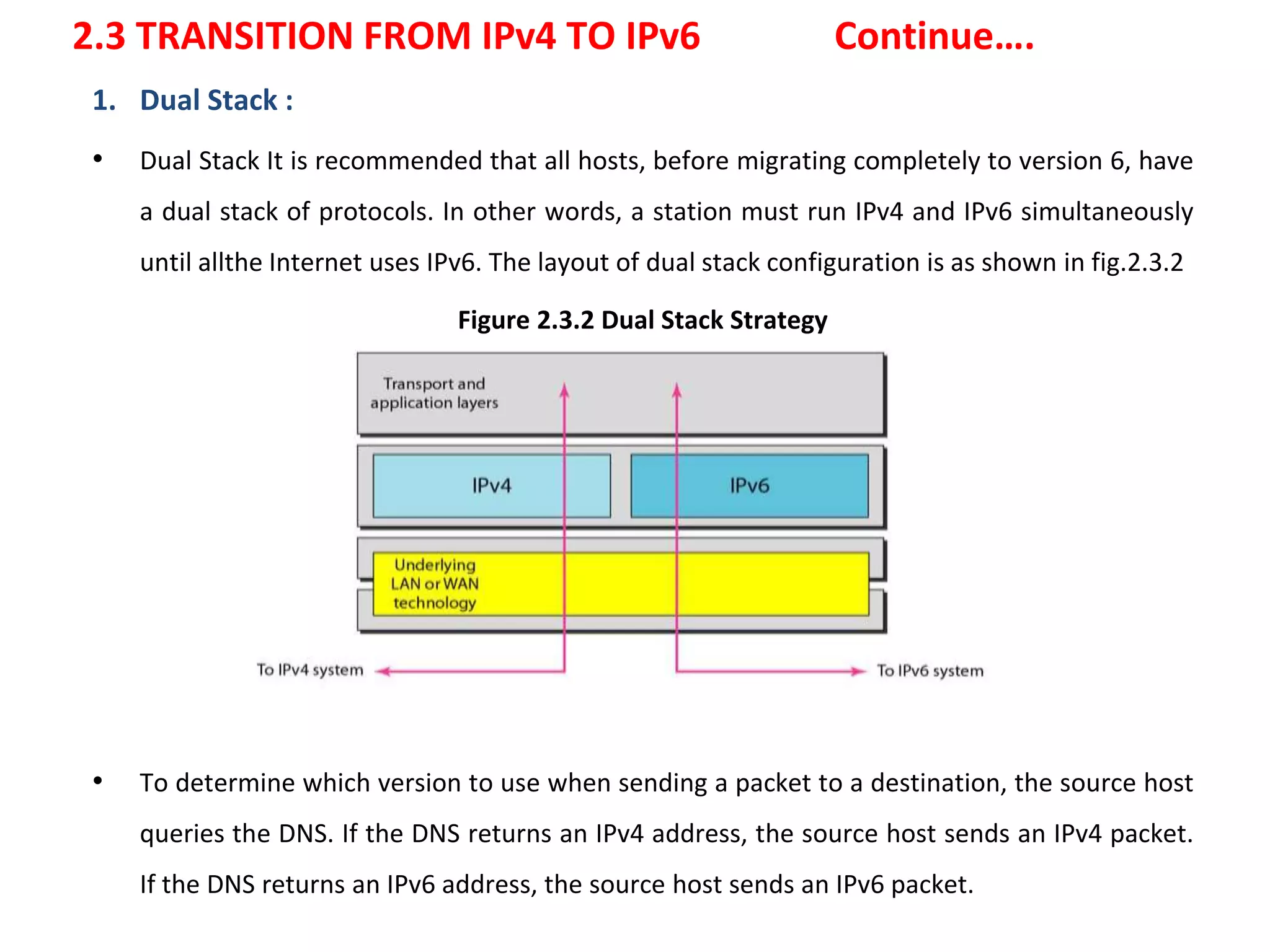 2.3 TRANSITION FROM IPv4 TO IPv6 Continue….

1. Dual Stack :

• Dual Stack It is recommended that all hosts, before migrating completely to version 6, have a dual stack of protocols. In other words, a station must run IPv4 and IPv6 simultaneously until allthe Internet uses IPv6. The layout of dual stack configuration is as shown in fig.2.3.2

Figure 2.3.2 Dual Stack Strategy

Transport and application layers

IPv4

IPv6

Underlying LAN or WAN technology

To IPv4 system

To IPv6 system

• To determine which version to use when sending a packet to a destination, the source host queries the DNS. If the DNS returns an IPv4 address, the source host sends an IPv4 packet. If the DNS returns an IPv6 address, the source host sends an IPv6 packet.